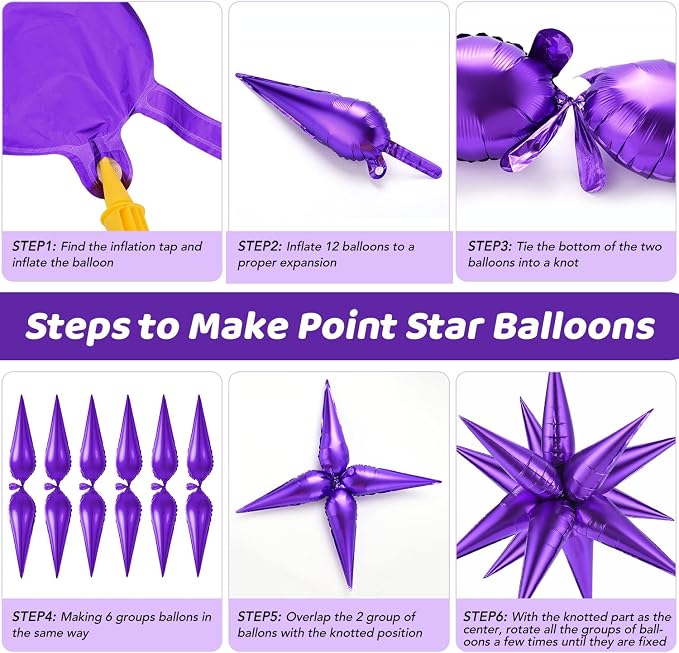 STEP1: Find the inflation tap and inflate the balloon

STEP2: Inflate 12 balloons to a proper expansion

STEP3: Tie the bottom of the two balloons into a knot

Steps to Make Point Star Balloons

STEP4: Making 6 groups ballons in the same way

STEP5: Overlap the 2 group of ballons with the knotted position

STEP6: With the knotted part as the center, rotate all the groups of balloons a few times until they are fixed